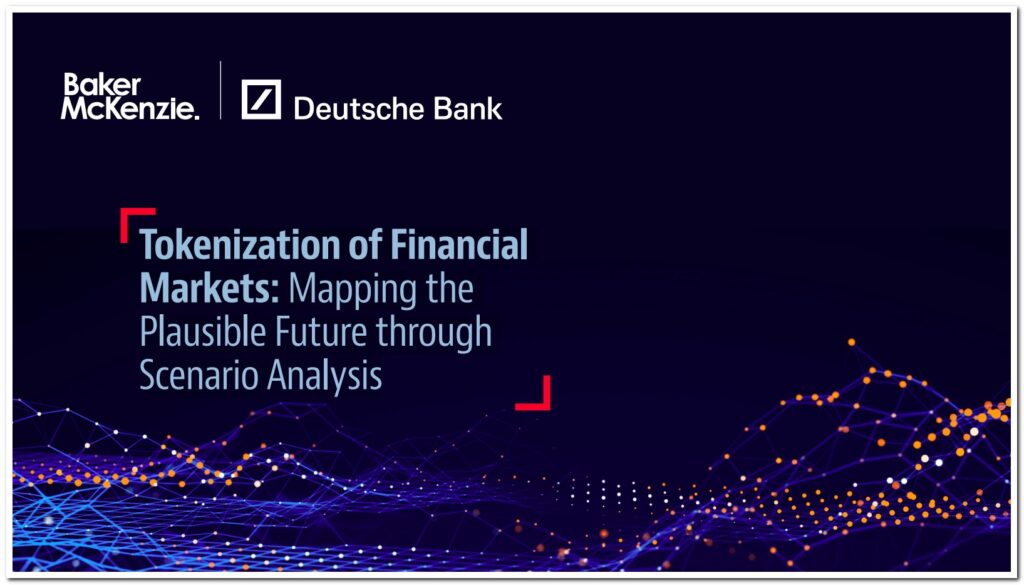 Baker McKenzie.

Deutsche Bank

Tokenization of Financial Markets: Mapping the Plausible Future through Scenario Analysis